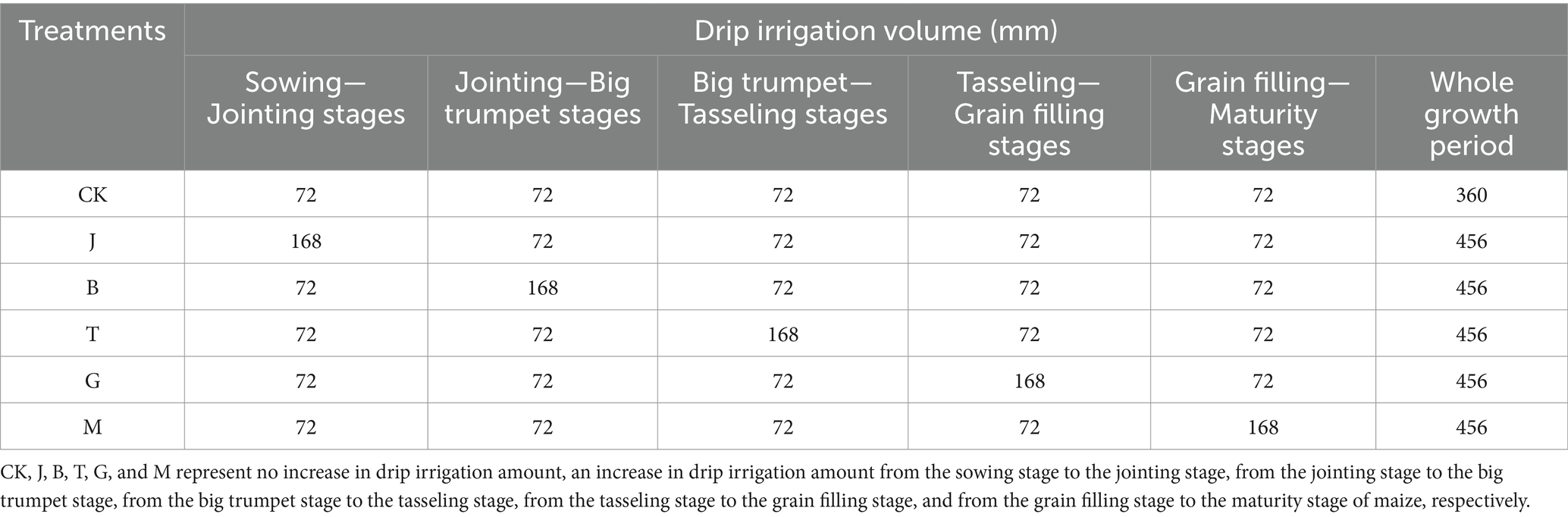 | Treatments | Drip irrigation volume (mm) | | | | | |
|---|---|---|---|---|---|---|
| | Sowing—Jointing stages | Jointing—Big trumpet stages | Big trumpet—Tasseling stages | Tasseling—Grain filling stages | Grain filling—Maturity stages | Whole growth period |
| CK | 72 | 72 | 72 | 72 | 72 | 360 |
| J | 168 | 72 | 72 | 72 | 72 | 456 |
| B | 72 | 168 | 72 | 72 | 72 | 456 |
| T | 72 | 72 | 168 | 72 | 72 | 456 |
| G | 72 | 72 | 72 | 168 | 72 | 456 |
| M | 72 | 72 | 72 | 72 | 168 | 456 |

CK, J, B, T, G, and M represent no increase in drip irrigation amount, an increase in drip irrigation amount from the sowing stage to the jointing stage, from the jointing stage to the big trumpet stage, from the big trumpet stage to the tasseling stage, from the tasseling stage to the grain filling stage, and from the grain filling stage to the maturity stage of maize, respectively.